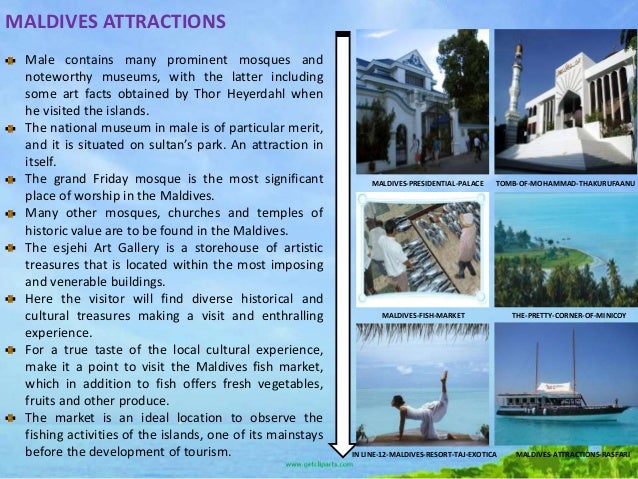 MALDIVES ATTRACTIONS

Male contains many prominent mosques and noteworthy museums, with the latter including some art facts obtained by Thor Heyerdahl when he visited the islands.

The national museum in male is of particular merit, and it is situated on sultan's park. An attraction in itself.

The grand Friday mosque is the most significant place of worship in the Maldives.

Many other mosques, churches and temples of historic value are to be found in the Maldives.

The esjehi Art Gallery is a storehouse of artistic treasures that is located within the most imposing and venerable buildings.

Here the visitor will find diverse historical and cultural treasures making a visit and enthralling experience.

For a true taste of the local cultural experience, make it a point to visit the Maldives fish market, which in addition to fish offers fresh vegetables, fruits and other produce.

The market is an ideal location to observe the fishing activities of the islands, one of its mainstays before the development of tourism.

MALDIVES-PRESIDENTIAL-PALACE

TOMB-OF-MOHAMMAD-THAKURUFAANU

MALDIVES-FISH-MARKET

THE-PRETTY-CORNER-OF-MINICOY

IN LINE-12-MALDIVES-RESORT-TAJ-EXOTICA

MALDIVES-ATTRACTIONS-RASFARI

www.getcliparts.com